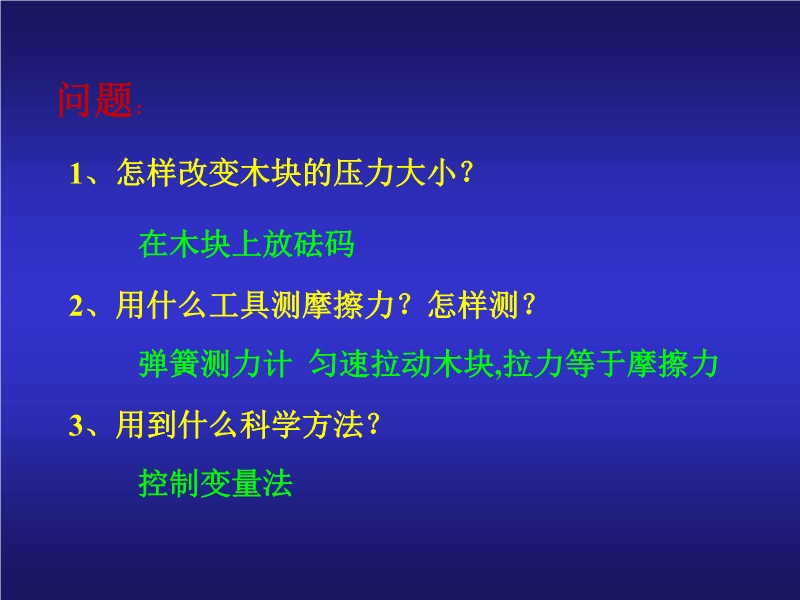 问题:

1、怎样改变木块的压力大小?

在木块上放砝码

2、用什么工具测摩擦力?怎样测?

弹簧测力计 匀速拉动木块,拉力等于摩擦力

3、用到什么科学方法?

控制变量法